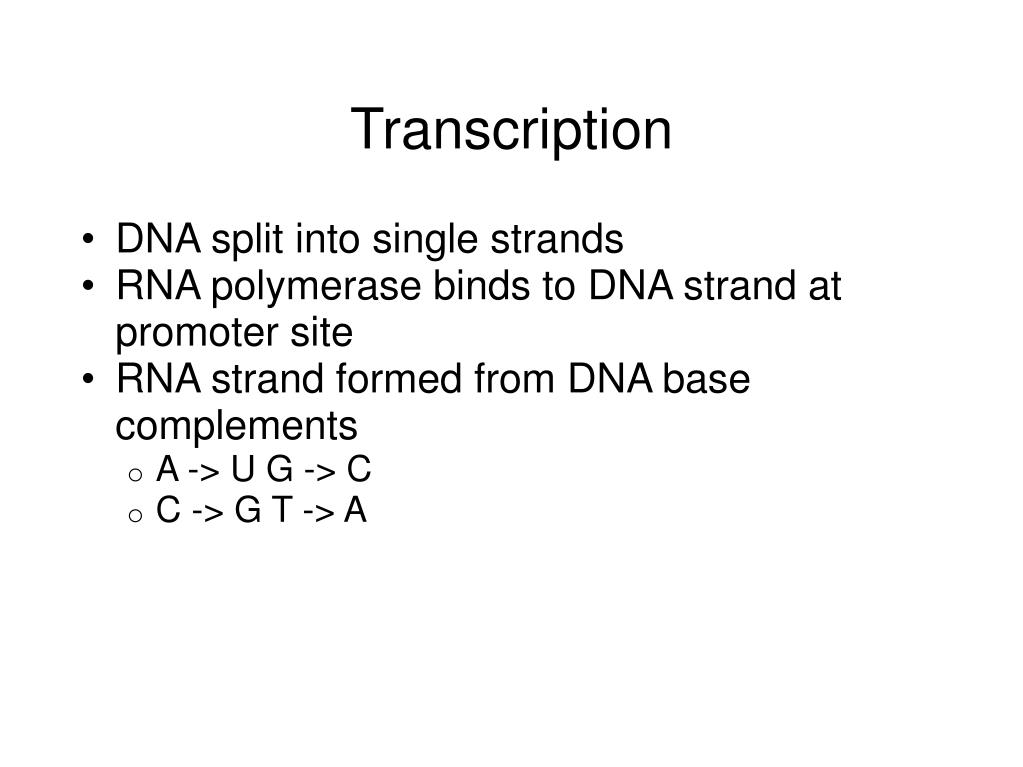 Transcription

• DNA split into single strands
• RNA polymerase binds to DNA strand at promoter site
• RNA strand formed from DNA base complements
  o A -> U G -> C
  o C -> G T -> A